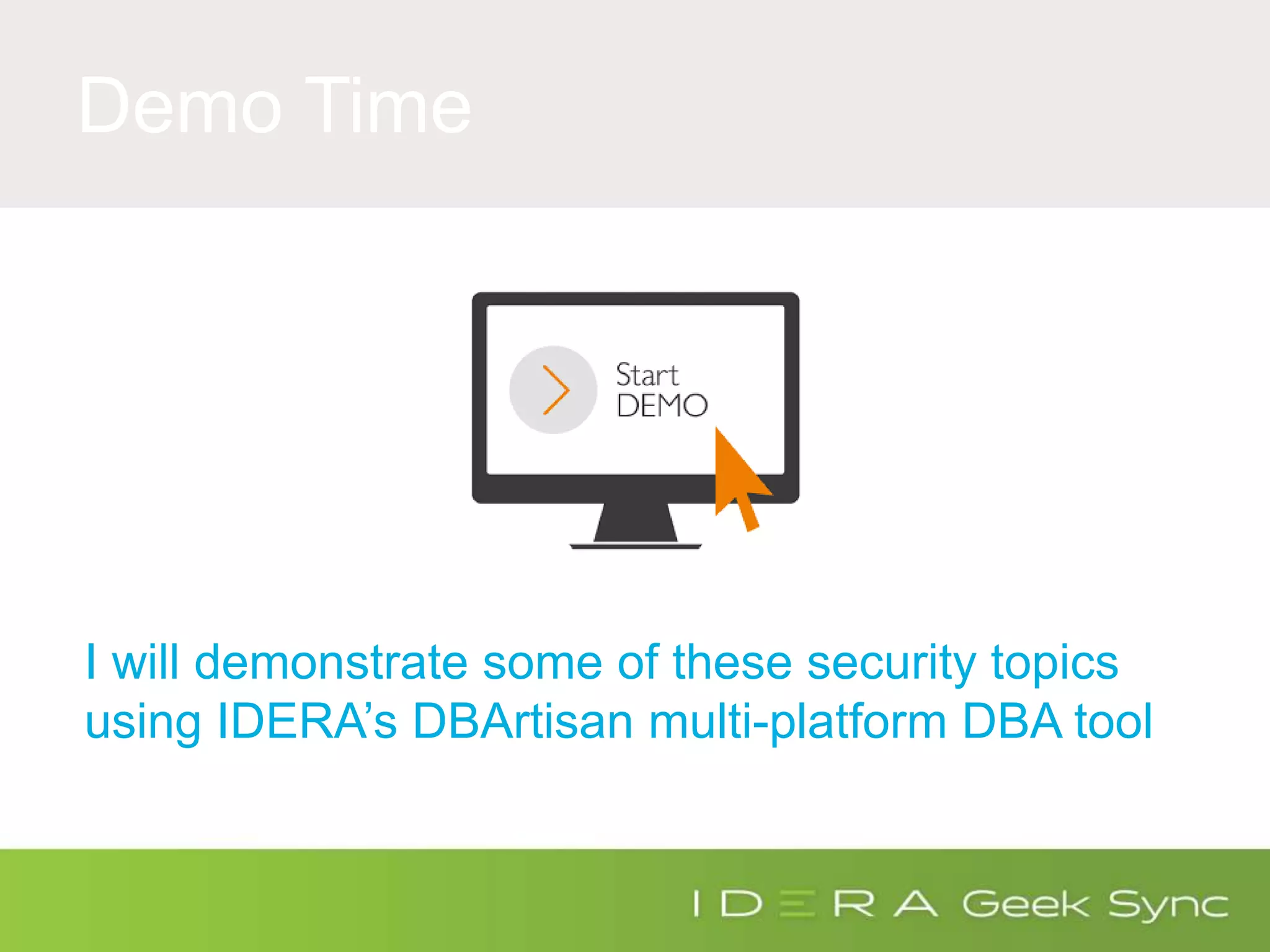 Demo Time

Start
DEMO

I will demonstrate some of these security topics using IDERA's DBArtisan multi-platform DBA tool

IDERA Geek Sync